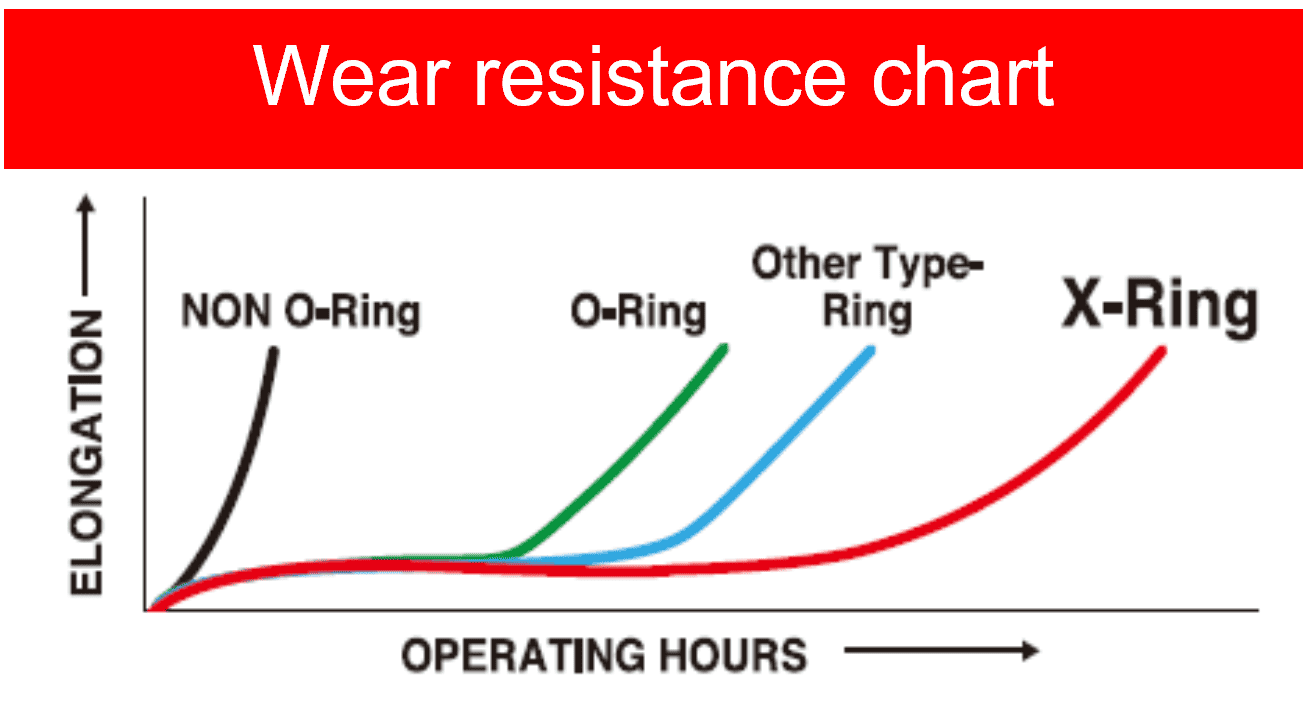 Wear resistance chart

ELONGATION

NON O-Ring

O-Ring

Other Type-Ring

X-Ring

OPERATING HOURS